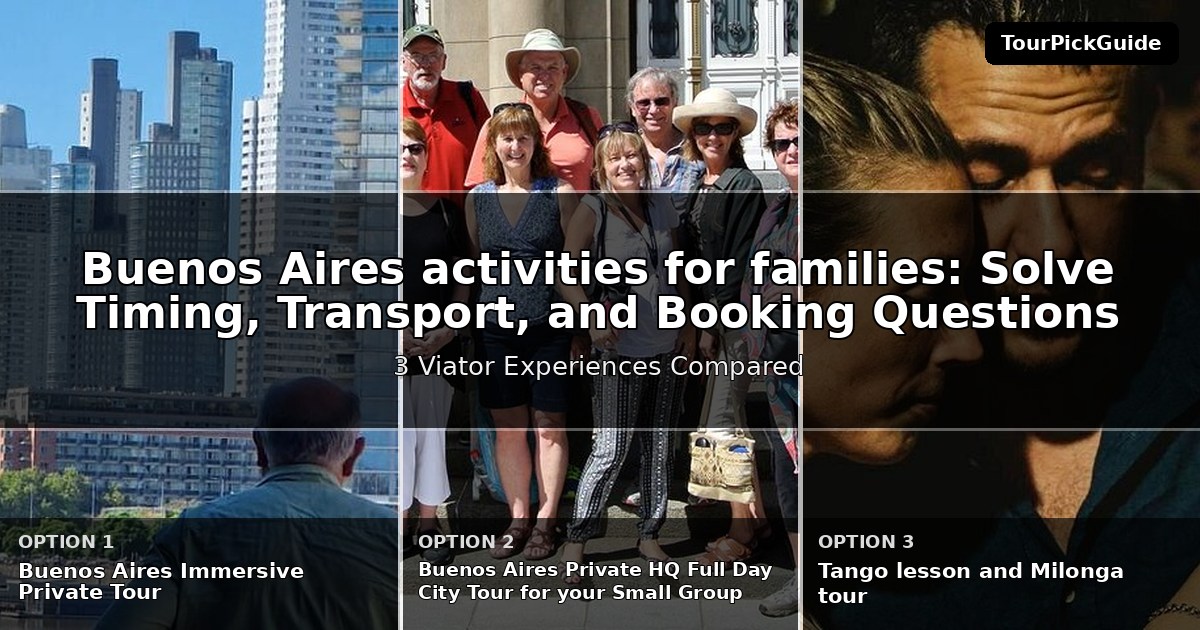 TourPickGuide

Buenos Aires activities for families: Solve Timing, Transport, and Booking Questions

3 Viator Experiences Compared

OPTION 1
Buenos Aires Immersive Private Tour

OPTION 2
Buenos Aires Private HQ Full Day City Tour for your Small Group

OPTION 3
Tango lesson and Milonga tour